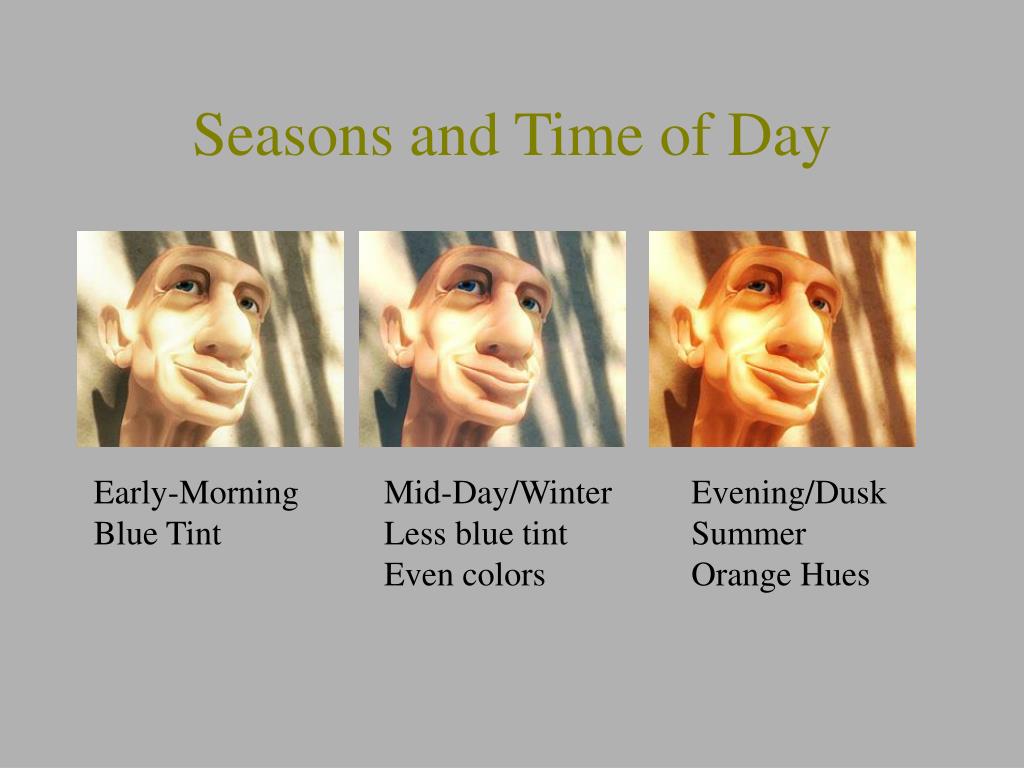 Seasons and Time of Day

Early-Morning
Blue Tint

Mid-Day/Winter
Less blue tint
Even colors

Evening/Dusk
Summer
Orange Hues